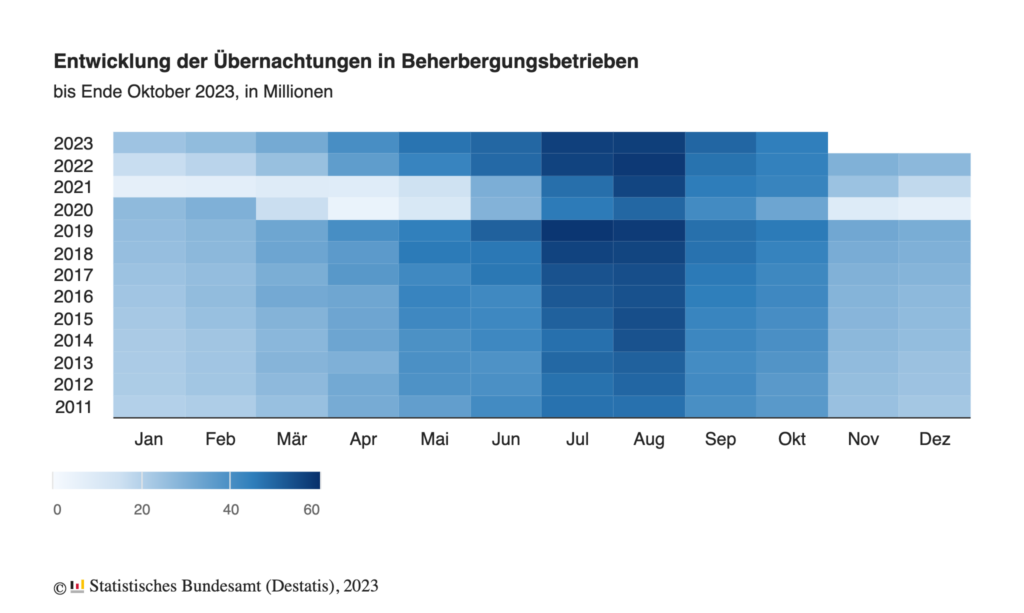 Entwicklung der Übernachtungen in Beherbergungsbetrieben
bis Ende Oktober 2023, in Millionen

2023
2022
2021
2020
2019
2018
2017
2016
2015
2014
2013
2012
2011

Jan Feb Mär Apr Mai Jun Jul Aug Sep Okt Nov Dez

0 20 40 60

© Statistisches Bundesamt (Destatis), 2023